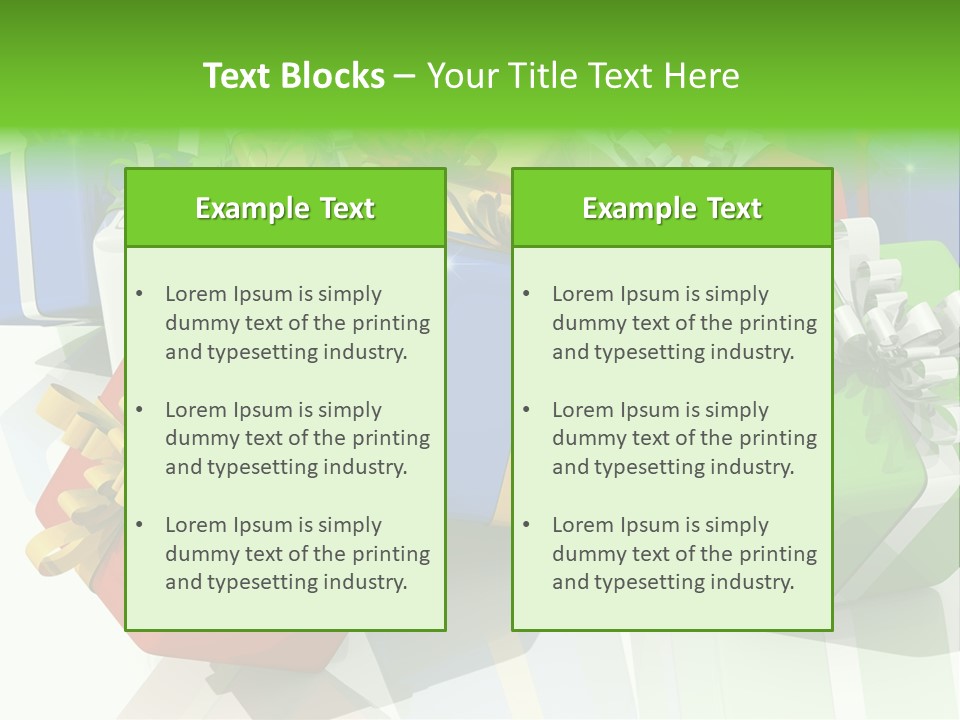 Text Blocks – Your Title Text Here

Example Text

• Lorem Ipsum is simply dummy text of the printing and typesetting industry.

• Lorem Ipsum is simply dummy text of the printing and typesetting industry.

• Lorem Ipsum is simply dummy text of the printing and typesetting industry.

Example Text

• Lorem Ipsum is simply dummy text of the printing and typesetting industry.

• Lorem Ipsum is simply dummy text of the printing and typesetting industry.

• Lorem Ipsum is simply dummy text of the printing and typesetting industry.